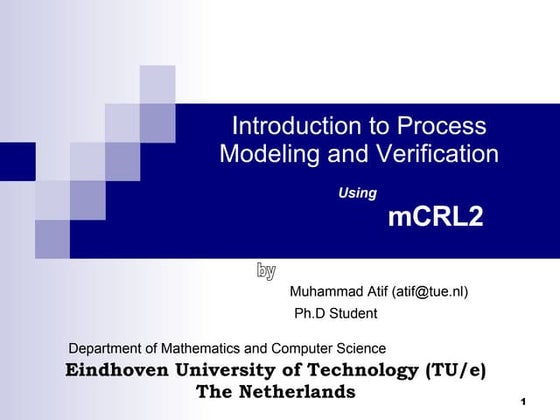 Introduction to Process Modeling and Verification

Using

mCRL2

by

Muhammad Atif (atif@tue.nl)

Ph.D Student

Department of Mathematics and Computer Science

Eindhoven University of Technology (TU/e)
The Netherlands

1